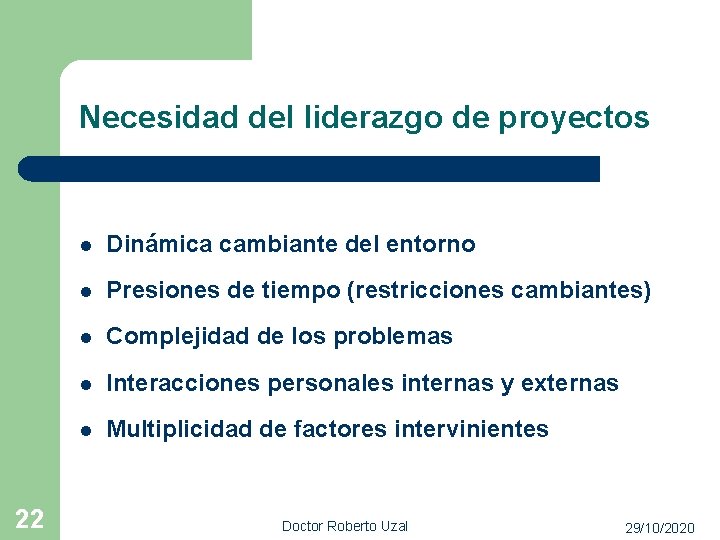 Necesidad del liderazgo de proyectos

- Dinámica cambiante del entorno
- Presiones de tiempo (restricciones cambiantes)
- Complejidad de los problemas
- Interacciones personales internas y externas
- Multiplicidad de factores intervinientes

22

Doctor Roberto Uzal

29/10/2020